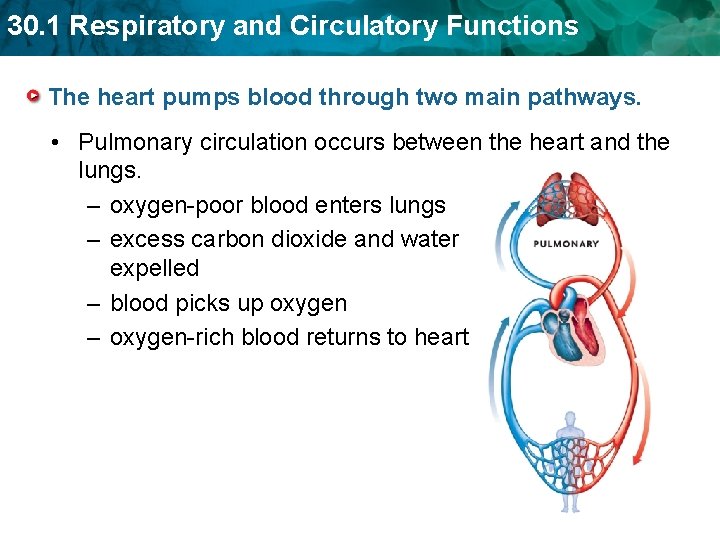 30.1 Respiratory and Circulatory Functions

The heart pumps blood through two main pathways.

• Pulmonary circulation occurs between the heart and the lungs.
– oxygen-poor blood enters lungs
– excess carbon dioxide and water expelled
– blood picks up oxygen
– oxygen-rich blood returns to heart

PULMONARY